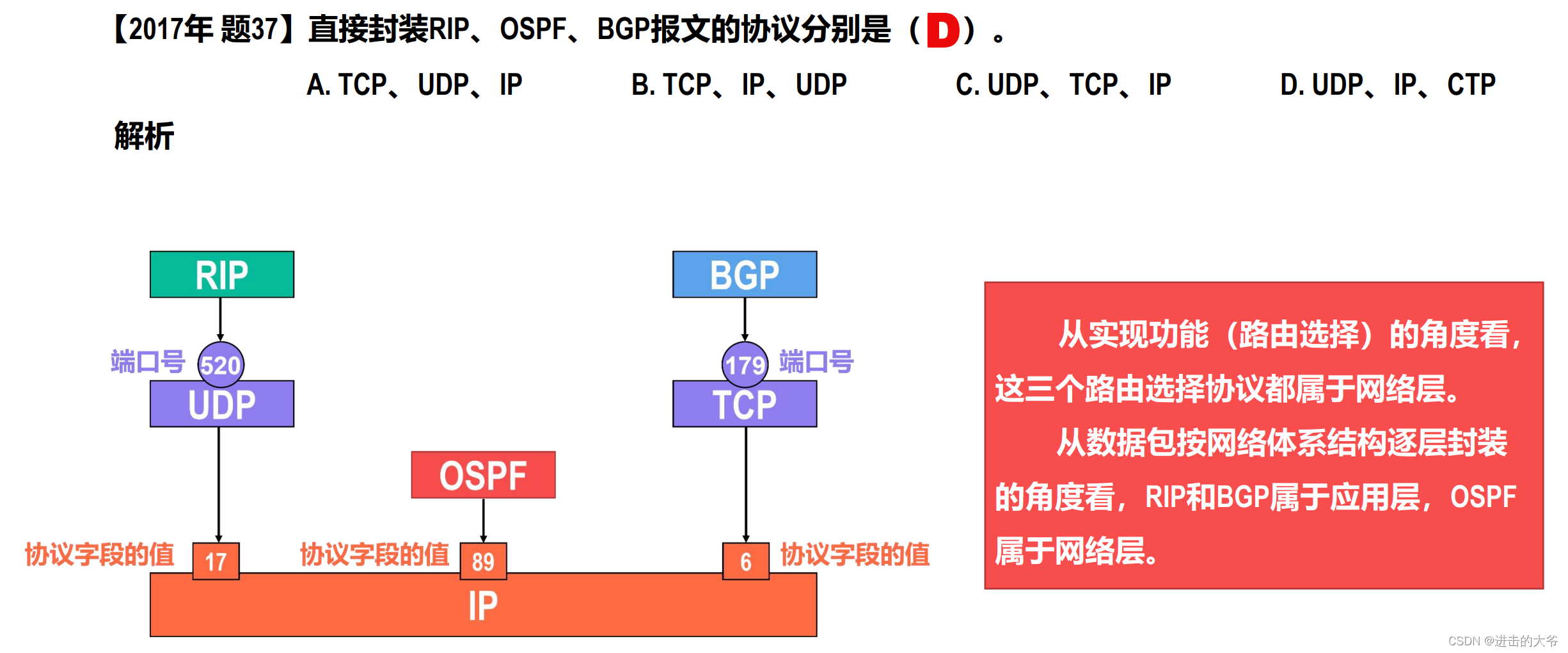 【2017年 题37】直接封装RIP、OSPF、BGP报文的协议分别是（D）。

A. TCP、UDP、IP　B. TCP、IP、UDP　C. UDP、TCP、IP　D. UDP、IP、CTP

解析

RIP

端口号 520

UDP

BGP

179 端口号

TCP

OSPF

协议字段的值 17　协议字段的值 89　6 协议字段的值

IP

从实现功能（路由选择）的角度看，这三个路由选择协议都属于网络层。

从数据包按网络体系结构逐层封装的角度看，RIP和BGP属于应用层，OSPF属于网络层。

CSDN @进击的大爷